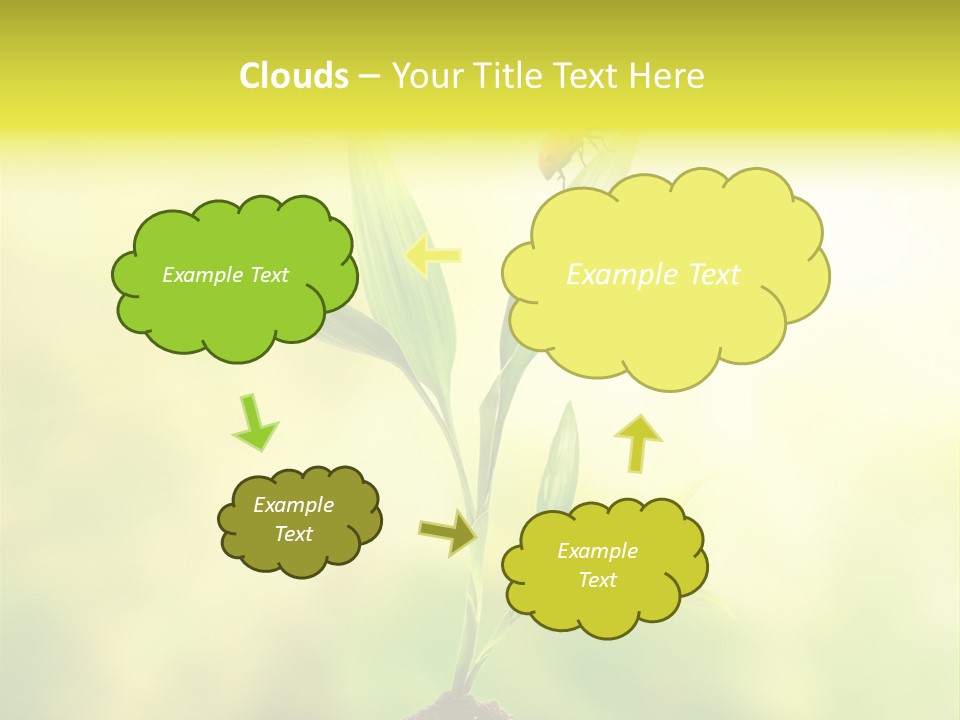 Clouds – Your Title Text Here

Example Text

Example Text

Example Text

Example Text